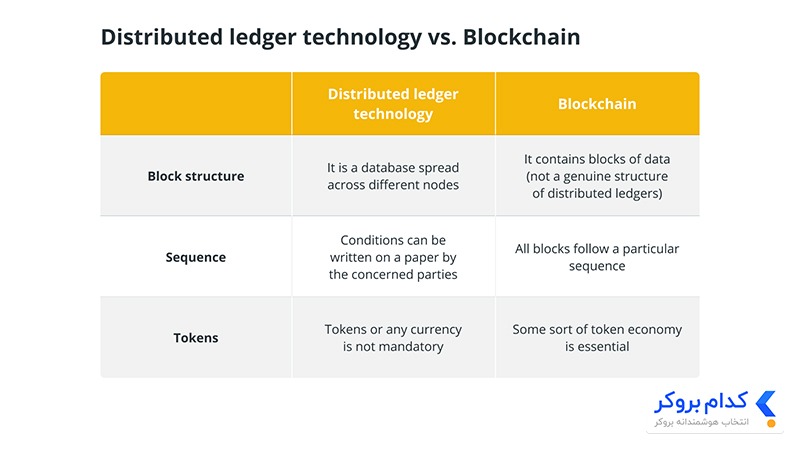 Distributed ledger technology vs. Blockchain

| | Distributed ledger technology | Blockchain |
|---|---|---|
| Block structure | It is a database spread across different nodes | It contains blocks of data (not a genuine structure of distributed ledgers) |
| Sequence | Conditions can be written on a paper by the concerned parties | All blocks follow a particular sequence |
| Tokens | Tokens or any currency is not mandatory | Some sort of token economy is essential |

کدام بروکر
انتخاب هوشمندانه بروکر